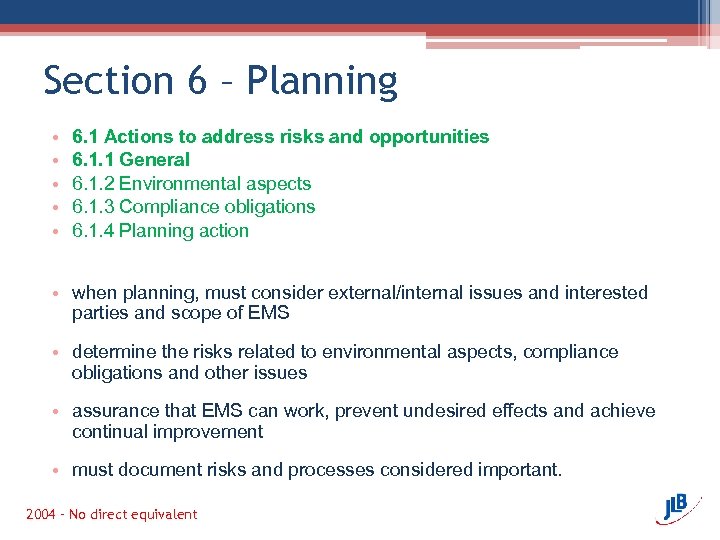 Section 6 – Planning

• 6.1 Actions to address risks and opportunities
• 6.1.1 General
• 6.1.2 Environmental aspects
• 6.1.3 Compliance obligations
• 6.1.4 Planning action

• when planning, must consider external/internal issues and interested parties and scope of EMS

• determine the risks related to environmental aspects, compliance obligations and other issues

• assurance that EMS can work, prevent undesired effects and achieve continual improvement

• must document risks and processes considered important.

2004 – No direct equivalent

JLB